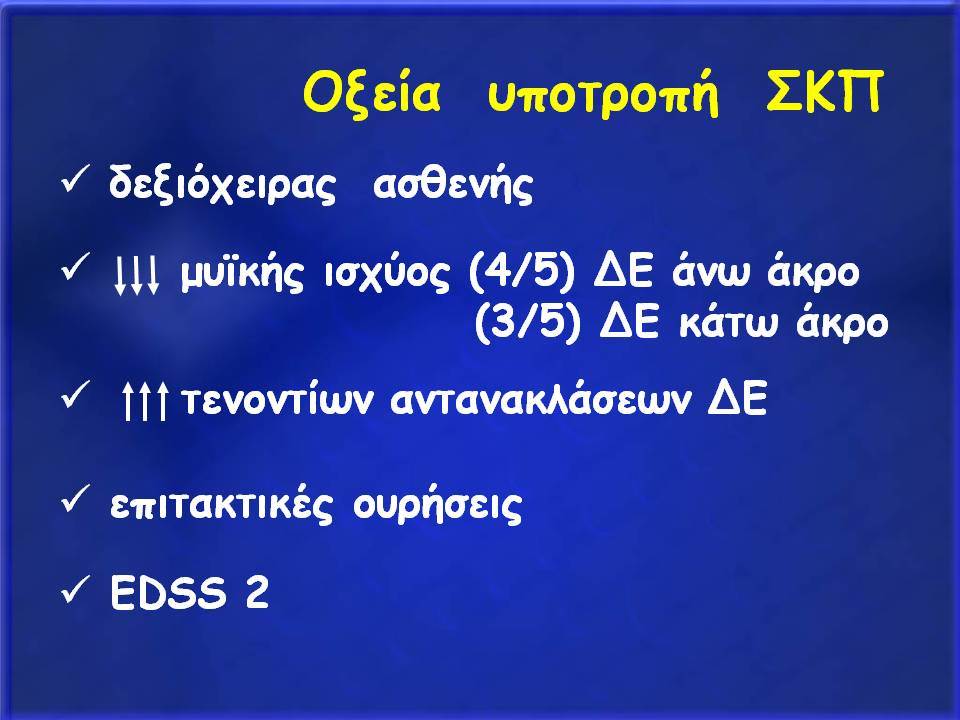 Οξεία υποτροπή ΣΚΠ

✓ δεξιόχειρας ασθενής

✓ ↓↓↓ μυϊκής ισχύος (4/5) ΔΕ άνω άκρο
(3/5) ΔΕ κάτω άκρο

✓ ↑↑↑ τενοντίων αντανακλάσεων ΔΕ

✓ επιτακτικές ουρήσεις

✓ EDSS 2